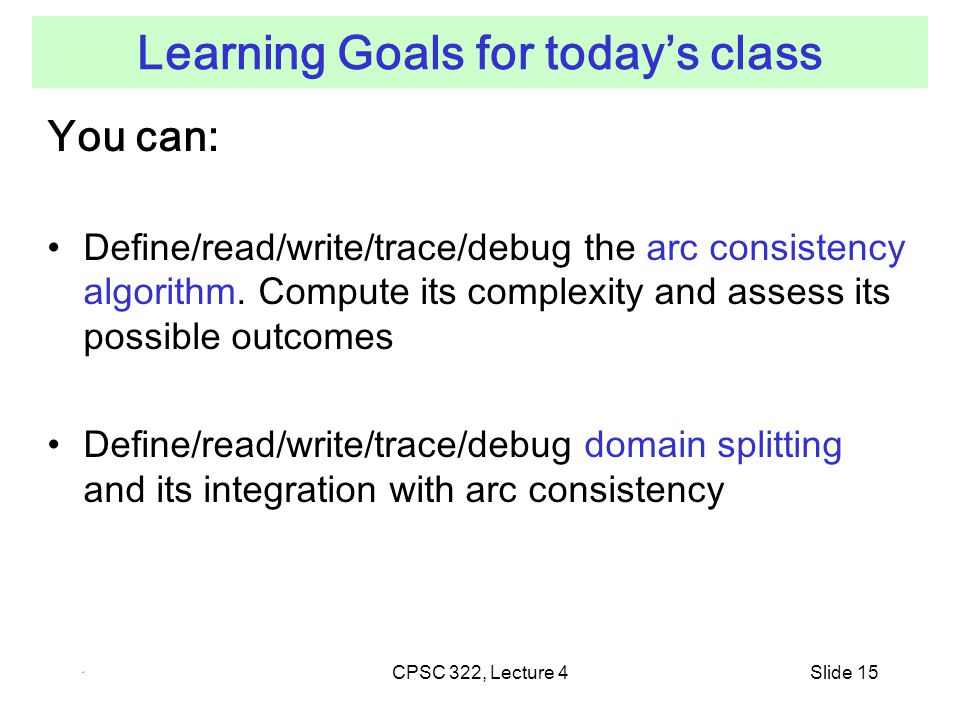 Learning Goals for today's class

You can:

• Define/read/write/trace/debug the arc consistency algorithm. Compute its complexity and assess its possible outcomes

• Define/read/write/trace/debug domain splitting and its integration with arc consistency

CPSC 322, Lecture 4

Slide 15